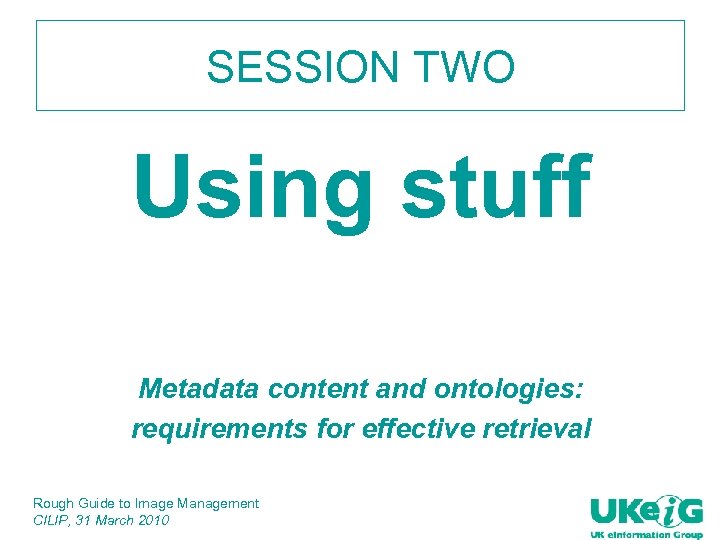 SESSION TWO

Using stuff

Metadata content and ontologies: requirements for effective retrieval

Rough Guide to Image Management
CILIP, 31 March 2010

UKeiG
UK eInformation Group